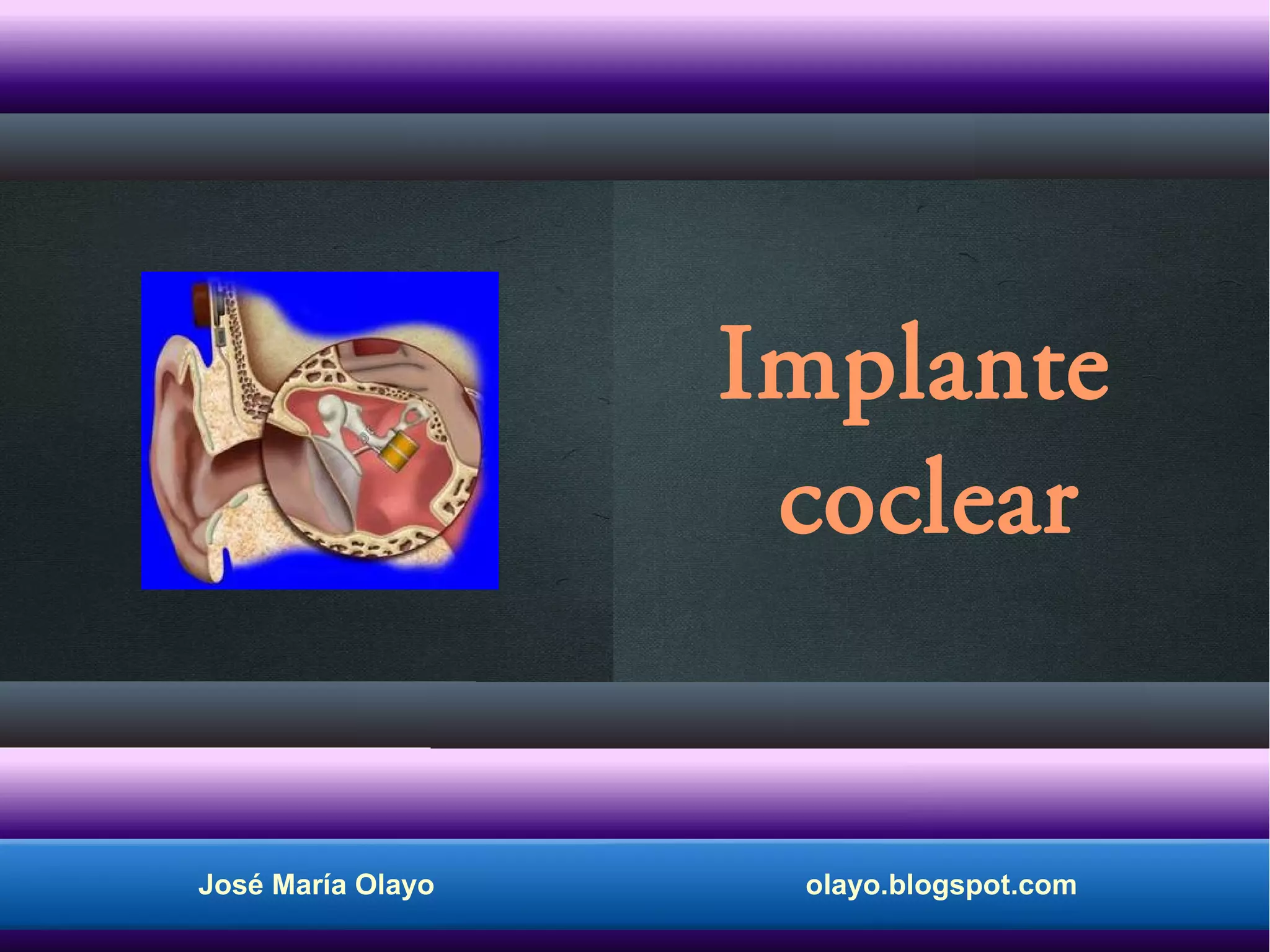 Implante coclear

José María Olayo

olayo.blogspot.com